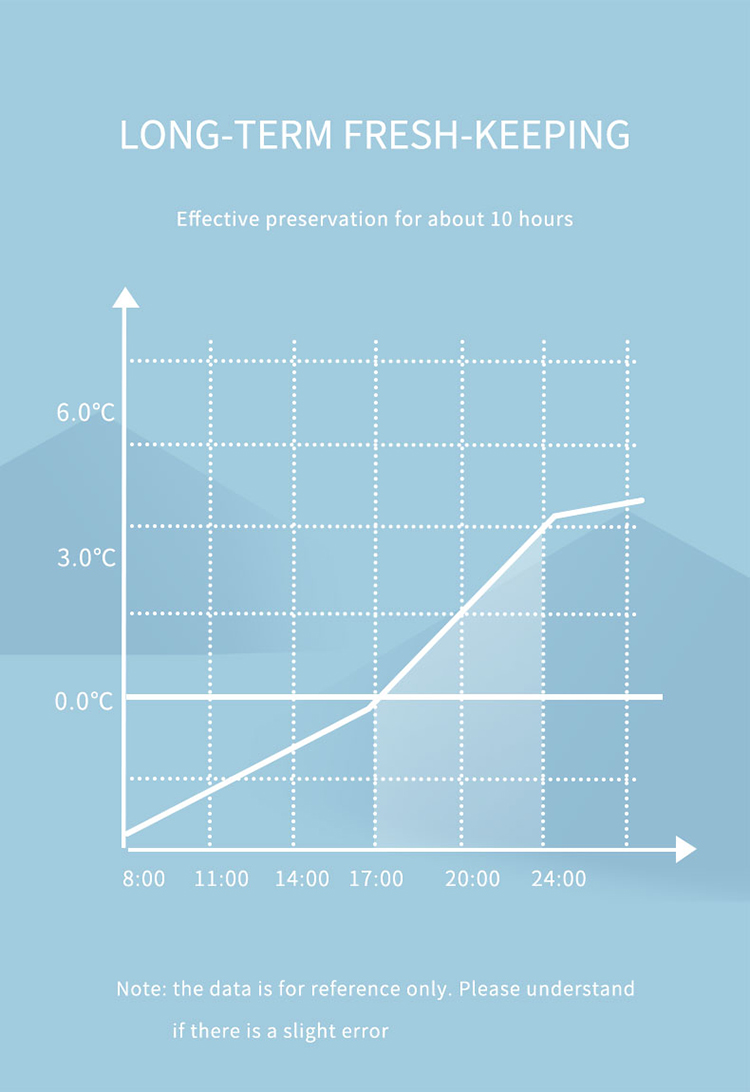 LONG-TERM FRESH-KEEPING

Effective preservation for about 10 hours

6.0℃
3.0℃
0.0℃

8:00 11:00 14:00 17:00 20:00 24:00

Note: the data is for reference only. Please understand if there is a slight error